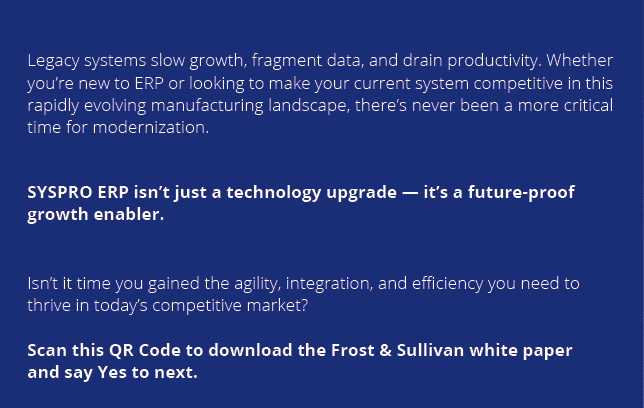 Legacy systems slow growth, fragment data, and drain productivity. Whether you're new to ERP or looking to make your current system competitive in this rapidly evolving manufacturing landscape, there's never been a more critical time for modernization.

SYSPRO ERP isn't just a technology upgrade — it's a future-proof growth enabler.

Isn't it time you gained the agility, integration, and efficiency you need to thrive in today's competitive market?

Scan this QR Code to download the Frost & Sullivan white paper and say Yes to next.